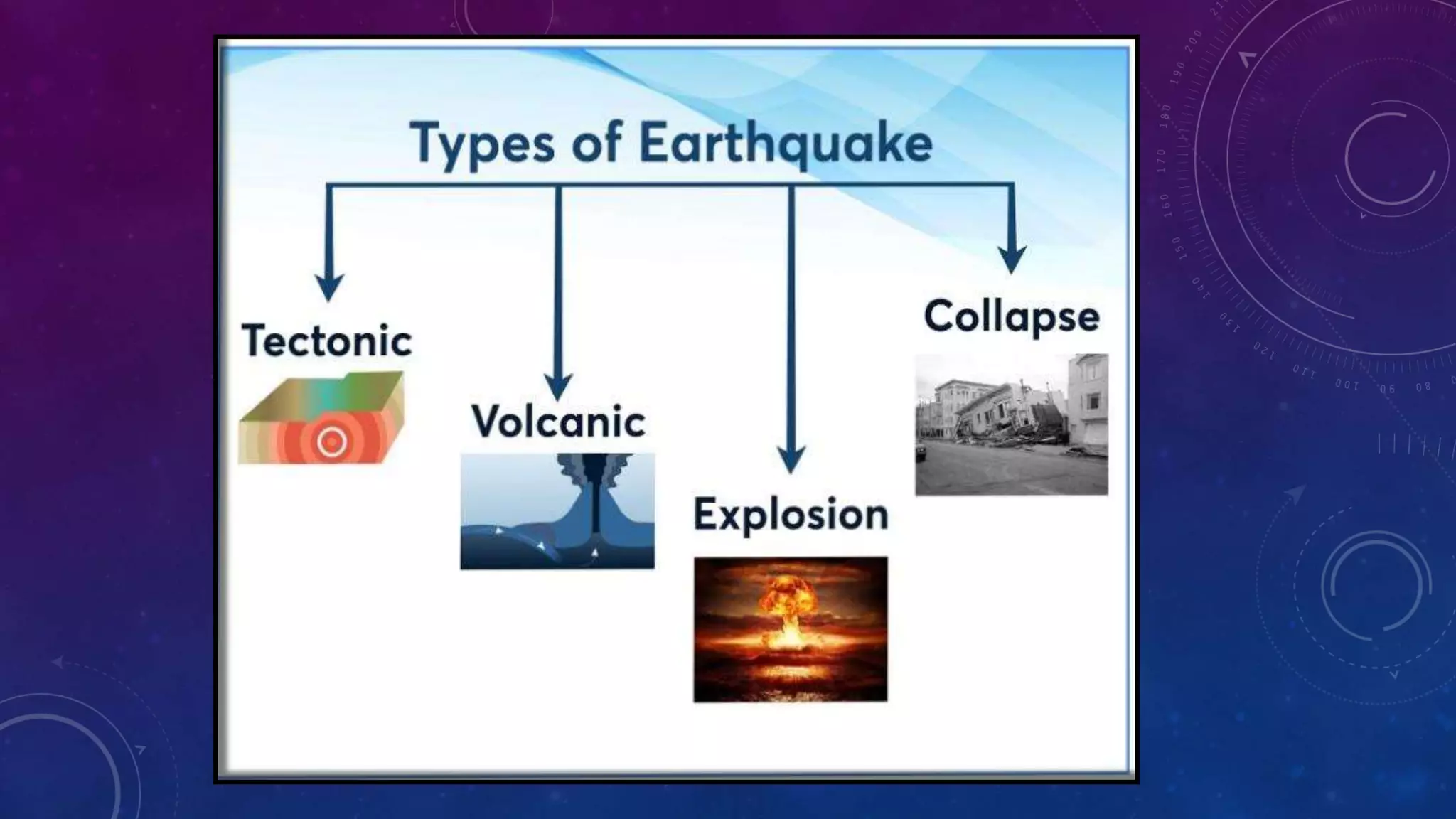 Types of Earthquake

Tectonic

Volcanic

Explosion

Collapse